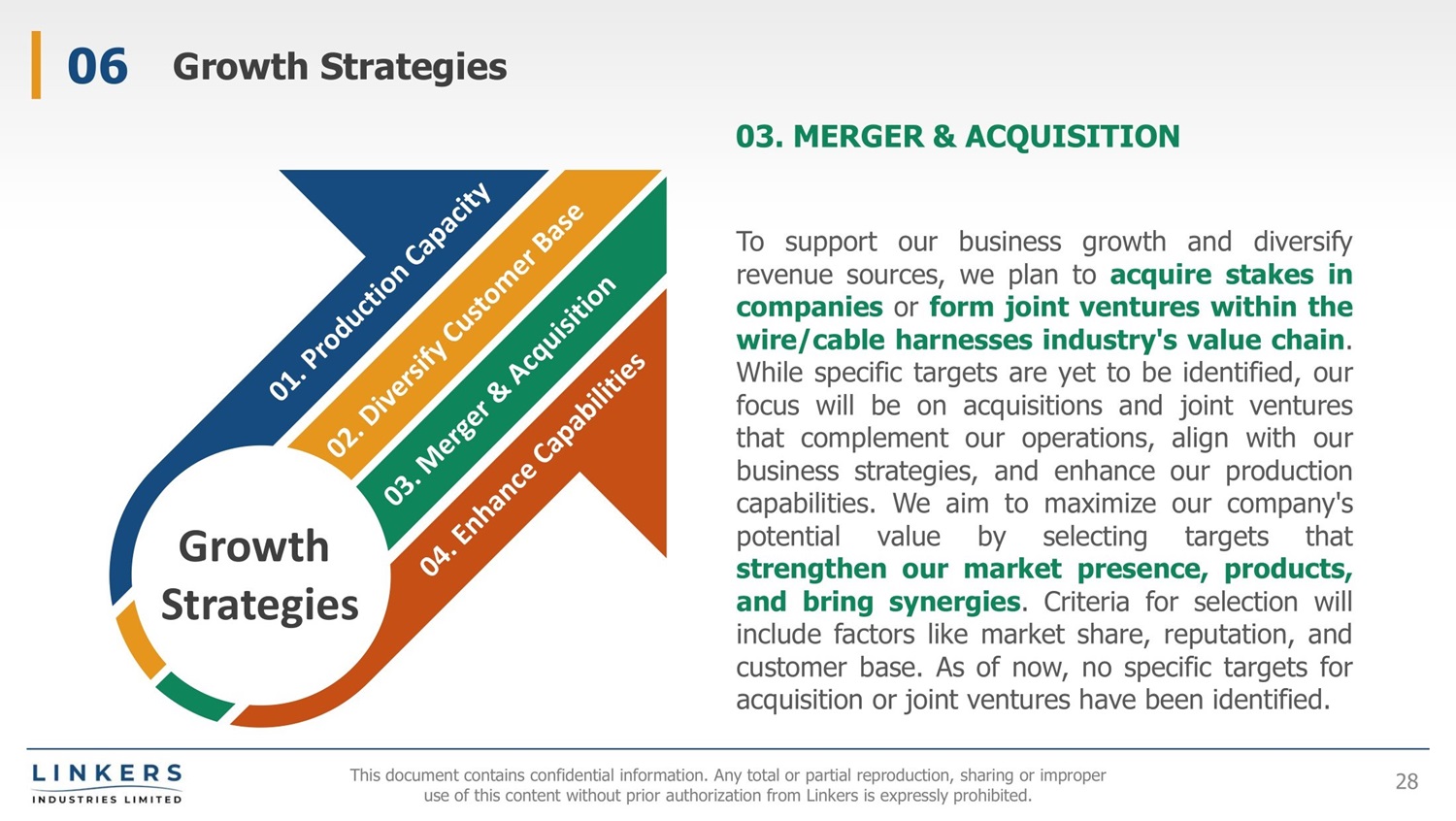 06 Growth Strategies

01. Production Capacity

02. Diversify Customer Base

03. Merger & Acquisition

04. Enhance Capabilities

Growth Strategies

03. MERGER & ACQUISITION

To support our business growth and diversify revenue sources, we plan to acquire stakes in companies or form joint ventures within the wire/cable harnesses industry's value chain. While specific targets are yet to be identified, our focus will be on acquisitions and joint ventures that complement our operations, align with our business strategies, and enhance our production capabilities. We aim to maximize our company's potential value by selecting targets that strengthen our market presence, products, and bring synergies. Criteria for selection will include factors like market share, reputation, and customer base. As of now, no specific targets for acquisition or joint ventures have been identified.

LINKERS
INDUSTRIES LIMITED

This document contains confidential information. Any total or partial reproduction, sharing or improper use of this content without prior authorization from Linkers is expressly prohibited.

28